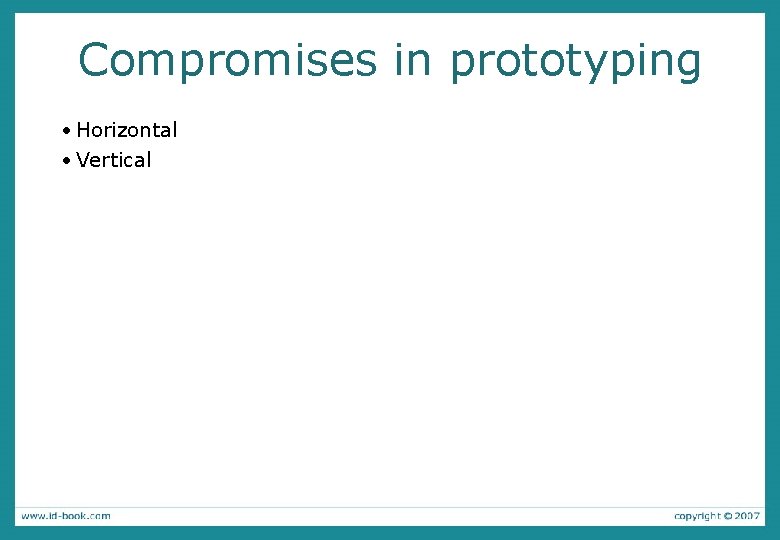 Compromises in prototyping

• Horizontal
• Vertical

www.id-book.com

copyright © 2007